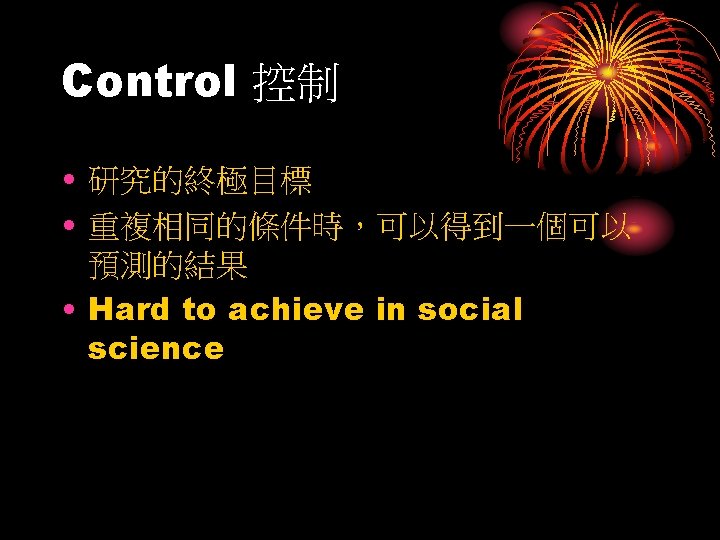 Control 控制

• 研究的終極目標
• 重複相同的條件時，可以得到一個可以預測的結果
• Hard to achieve in social science